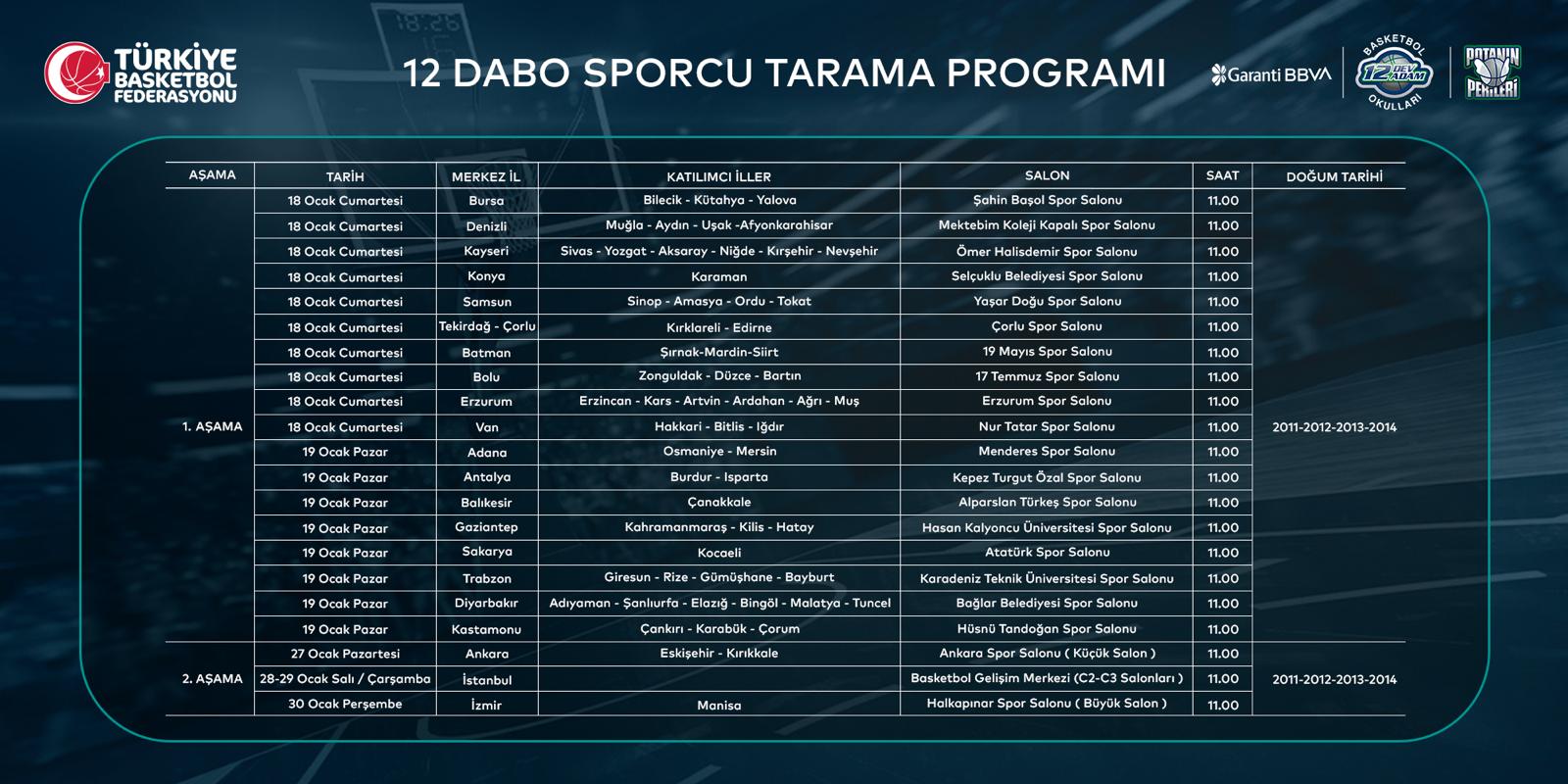 TÜRKİYE BASKETBOL FEDERASYONU

12 DABO SPORCU TARAMA PROGRAMI

Garanti BBVA

BASKETBOL 12 DEV ADAM OKULLARI

POTANIN PERİLERİ

| AŞAMA | TARİH | MERKEZ İL | KATILIMCI İLLER | SALON | SAAT | DOĞUM TARİHİ |
|---|---|---|---|---|---|---|
| 1. AŞAMA | 18 Ocak Cumartesi | Bursa | Bilecik - Kütahya - Yalova | Şahin Başol Spor Salonu | 11.00 | 2011-2012-2013-2014 |
| | 18 Ocak Cumartesi | Denizli | Muğla - Aydın - Uşak -Afyonkarahisar | Mektebim Koleji Kapalı Spor Salonu | 11.00 | |
| | 18 Ocak Cumartesi | Kayseri | Sivas - Yozgat - Aksaray - Niğde - Kırşehir - Nevşehir | Ömer Halisdemir Spor Salonu | 11.00 | |
| | 18 Ocak Cumartesi | Konya | Karaman | Selçuklu Belediyesi Spor Salonu | 11.00 | |
| | 18 Ocak Cumartesi | Samsun | Sinop - Amasya - Ordu - Tokat | Yaşar Doğu Spor Salonu | 11.00 | |
| | 18 Ocak Cumartesi | Tekirdağ - Çorlu | Kırklareli - Edirne | Çorlu Spor Salonu | 11.00 | |
| | 18 Ocak Cumartesi | Batman | Şırnak-Mardin-Siirt | 19 Mayıs Spor Salonu | 11.00 | |
| | 18 Ocak Cumartesi | Bolu | Zonguldak - Düzce - Bartın | 17 Temmuz Spor Salonu | 11.00 | |
| | 18 Ocak Cumartesi | Erzurum | Erzincan - Kars - Artvin - Ardahan - Ağrı - Muş | Erzurum Spor Salonu | 11.00 | |
| | 18 Ocak Cumartesi | Van | Hakkari - Bitlis - Iğdır | Nur Tatar Spor Salonu | 11.00 | |
| | 19 Ocak Pazar | Adana | Osmaniye - Mersin | Menderes Spor Salonu | 11.00 | |
| | 19 Ocak Pazar | Antalya | Burdur - Isparta | Kepez Turgut Özal Spor Salonu | 11.00 | |
| | 19 Ocak Pazar | Balıkesir | Çanakkale | Alparslan Türkeş Spor Salonu | 11.00 | |
| | 19 Ocak Pazar | Gaziantep | Kahramanmaraş - Kilis - Hatay | Hasan Kalyoncu Üniversitesi Spor Salonu | 11.00 | |
| | 19 Ocak Pazar | Sakarya | Kocaeli | Atatürk Spor Salonu | 11.00 | |
| | 19 Ocak Pazar | Trabzon | Giresun - Rize - Gümüşhane - Bayburt | Karadeniz Teknik Üniversitesi Spor Salonu | 11.00 | |
| | 19 Ocak Pazar | Diyarbakır | Adıyaman - Şanlıurfa - Elazığ - Bingöl - Malatya - Tuncel | Bağlar Belediyesi Spor Salonu | 11.00 | |
| | 19 Ocak Pazar | Kastamonu | Çankırı - Karabük - Çorum | Hüsnü Tandoğan Spor Salonu | 11.00 | |
| 2. AŞAMA | 27 Ocak Pazartesi | Ankara | Eskişehir - Kırıkkale | Ankara Spor Salonu ( Küçük Salon ) | 11.00 | 2011-2012-2013-2014 |
| | 28-29 Ocak Salı / Çarşamba | İstanbul | | Basketbol Gelişim Merkezi (C2-C3 Salonları ) | 11.00 | |
| | 30 Ocak Perşembe | İzmir | Manisa | Halkapınar Spor Salonu ( Büyük Salon ) | 11.00 | |